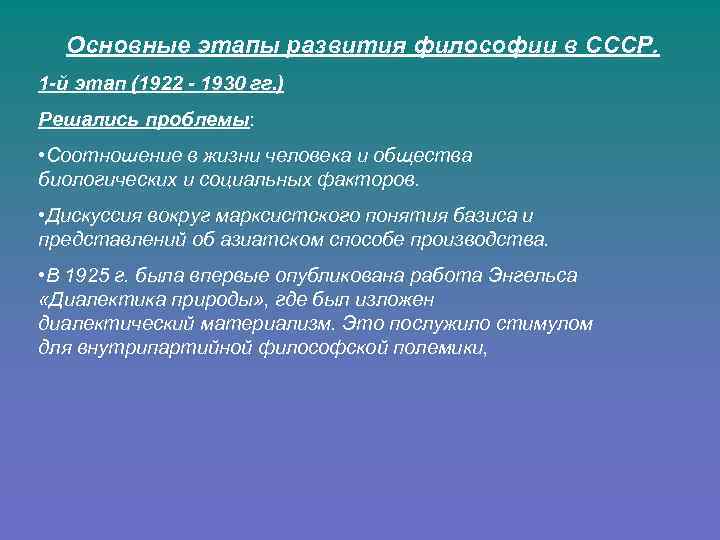 Основные этапы развития философии в СССР.

1-й этап (1922 - 1930 гг.)

Решались проблемы:

•Соотношение в жизни человека и общества биологических и социальных факторов.

•Дискуссия вокруг марксистского понятия базиса и представлений об азиатском способе производства.

•В 1925 г. была впервые опубликована работа Энгельса «Диалектика природы», где был изложен диалектический материализм. Это послужило стимулом для внутрипартийной философской полемики,